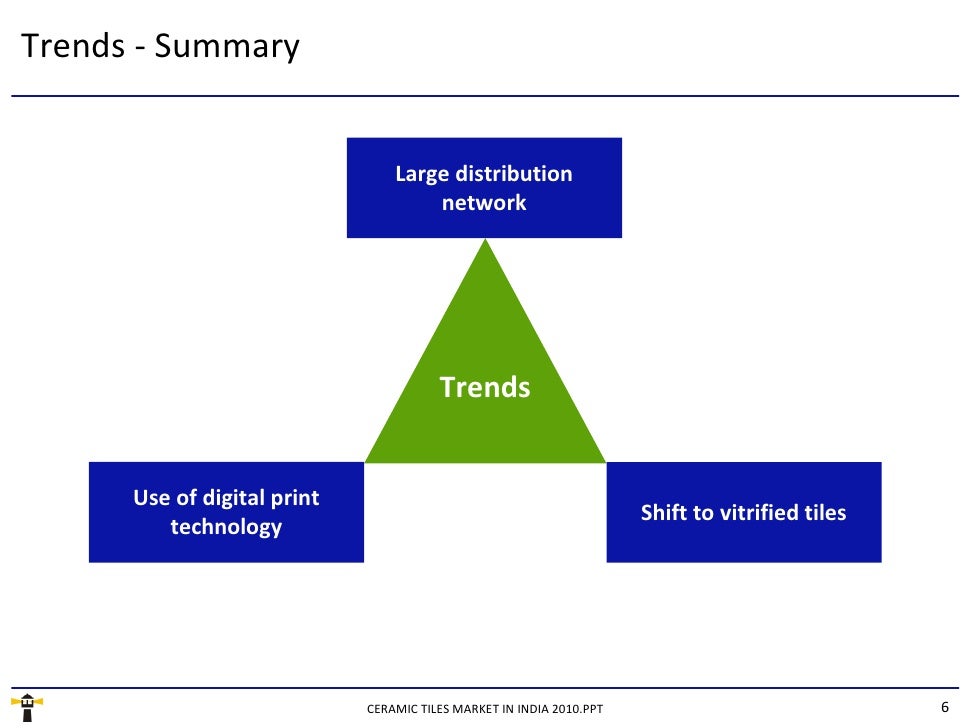 Trends - Summary

Large distribution network

Trends

Use of digital print technology

Shift to vitrified tiles

CERAMIC TILES MARKET IN INDIA 2010.PPT

6